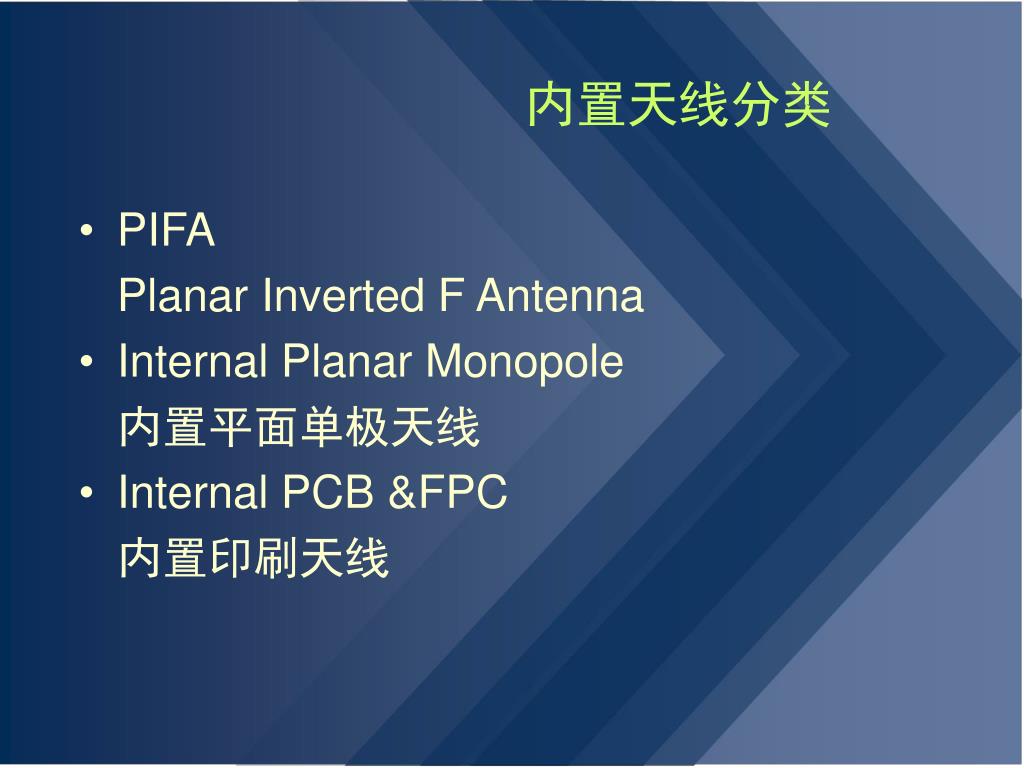 内置天线分类

• PIFA
Planar Inverted F Antenna
• Internal Planar Monopole
内置平面单极天线
• Internal PCB &FPC
内置印刷天线